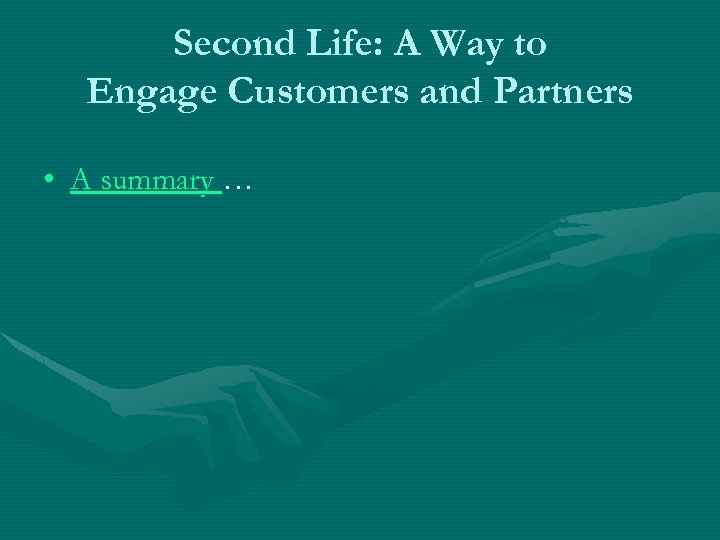 Second Life: A Way to Engage Customers and Partners

• A summary …